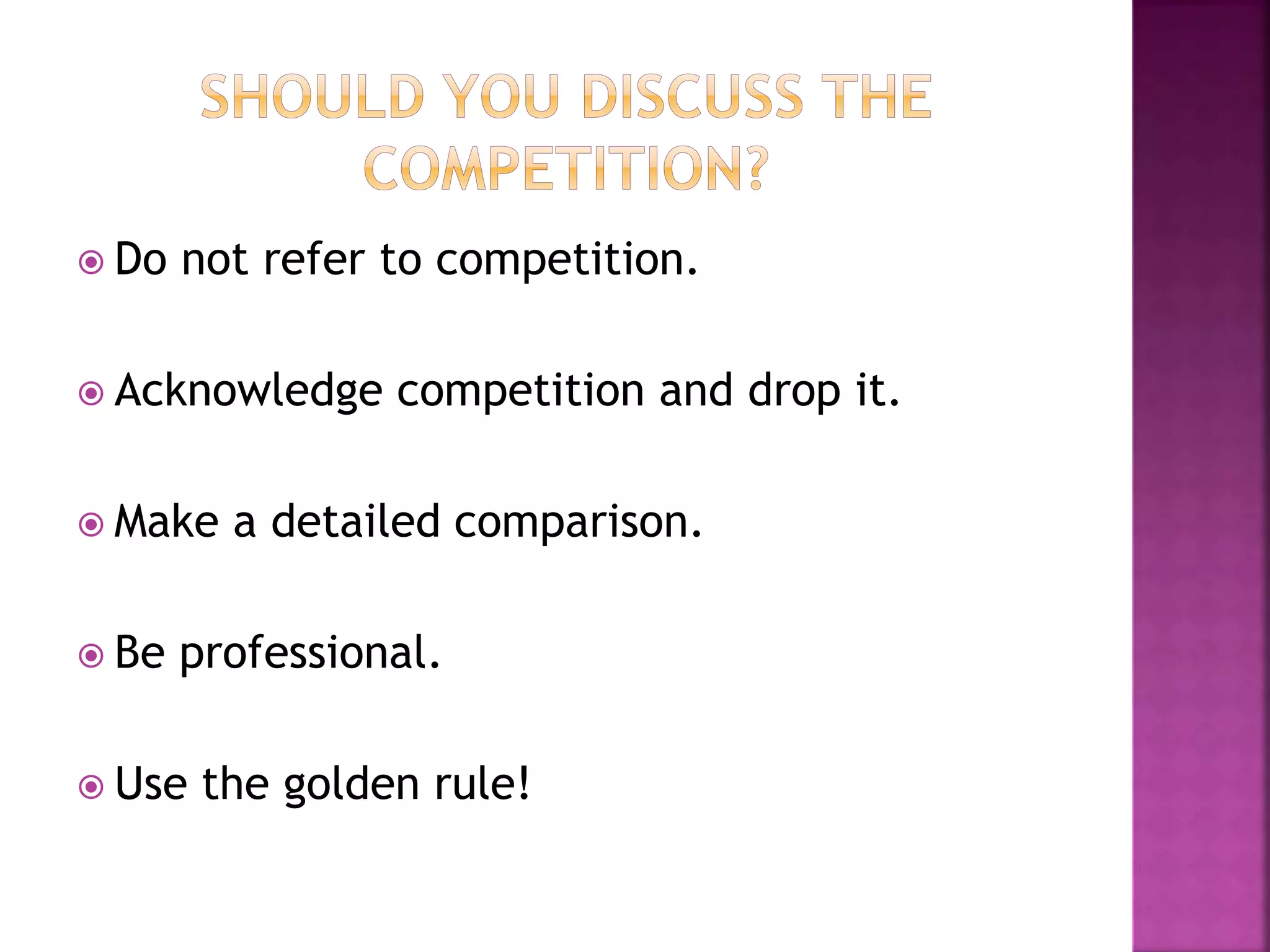 SHOULD YOU DISCUSS THE COMPETITION?

Do not refer to competition.

Acknowledge competition and drop it.

Make a detailed comparison.

Be professional.

Use the golden rule!